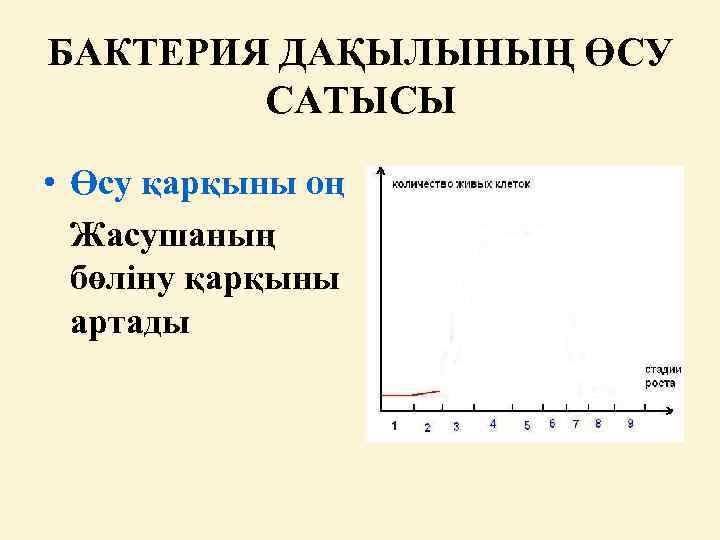 БАКТЕРИЯ ДАҚЫЛЫНЫҢ ӨСУ САТЫСЫ

• Өсу қарқыны оң

Жасушаның бөліну қарқыны артады

количество живых клеток

стадии роста

1 2 3 4 5 6 7 8 9